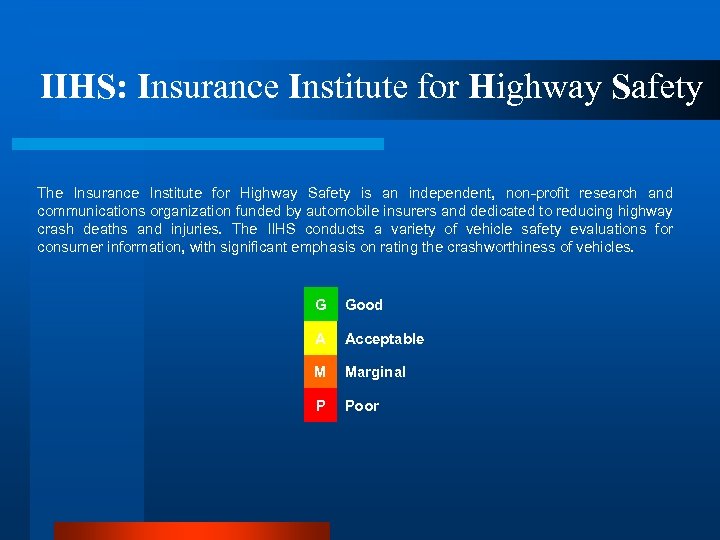 IIHS: Insurance Institute for Highway Safety

The Insurance Institute for Highway Safety is an independent, non-profit research and communications organization funded by automobile insurers and dedicated to reducing highway crash deaths and injuries. The IIHS conducts a variety of vehicle safety evaluations for consumer information, with significant emphasis on rating the crashworthiness of vehicles.

G Good
A Acceptable
M Marginal
P Poor